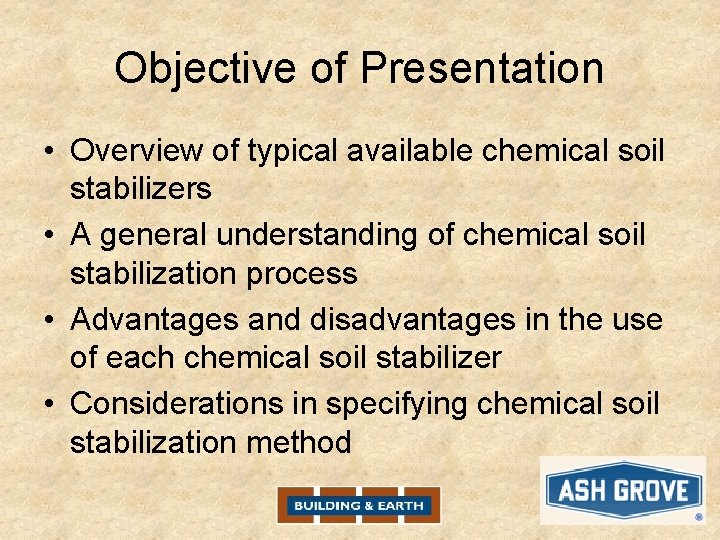 Objective of Presentation

• Overview of typical available chemical soil stabilizers
• A general understanding of chemical soil stabilization process
• Advantages and disadvantages in the use of each chemical soil stabilizer
• Considerations in specifying chemical soil stabilization method

BUILDING & EARTH

ASH GROVE ®